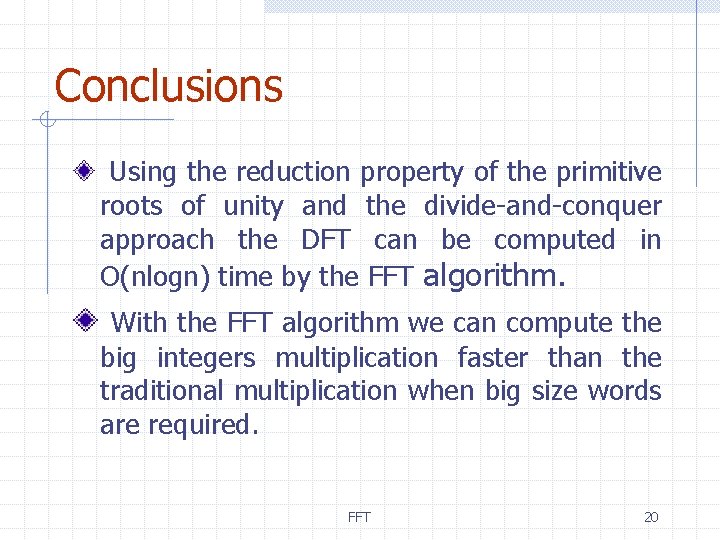 Conclusions

Using the reduction property of the primitive roots of unity and the divide-and-conquer approach the DFT can be computed in O(nlogn) time by the FFT algorithm.

With the FFT algorithm we can compute the big integers multiplication faster than the traditional multiplication when big size words are required.

FFT

20